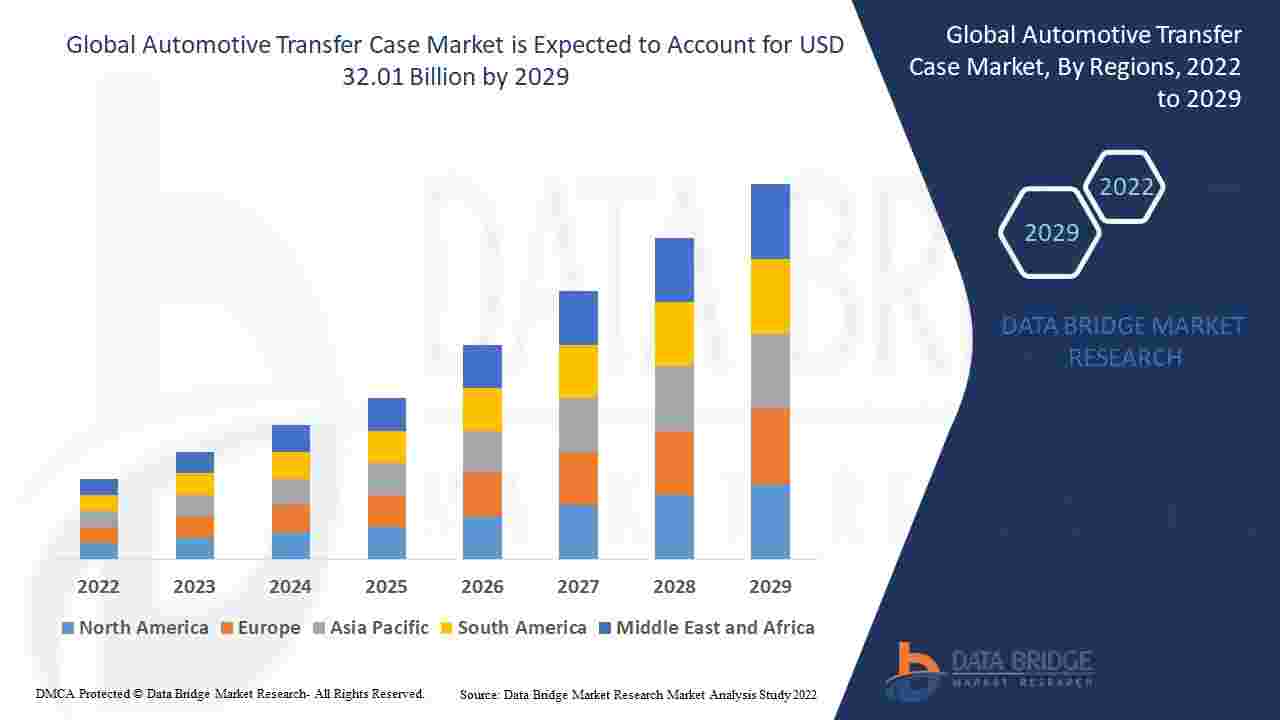 Global Automotive Transfer Case Market is Expected to Account for USD 32.01 Billion by 2029

2022 2023 2024 2025 2026 2027 2028 2029

North America Europe Asia Pacific South America Middle East and Africa

Global Automotive Transfer Case Market, By Regions, 2022 to 2029

2022

2029

DATA BRIDGE MARKET RESEARCH

DATA BRIDGE
MARKET RESEARCH

DMCA Protected © Data Bridge Market Research- All Rights Reserved.

Source: Data Bridge Market Research Market Analysis Study 2022